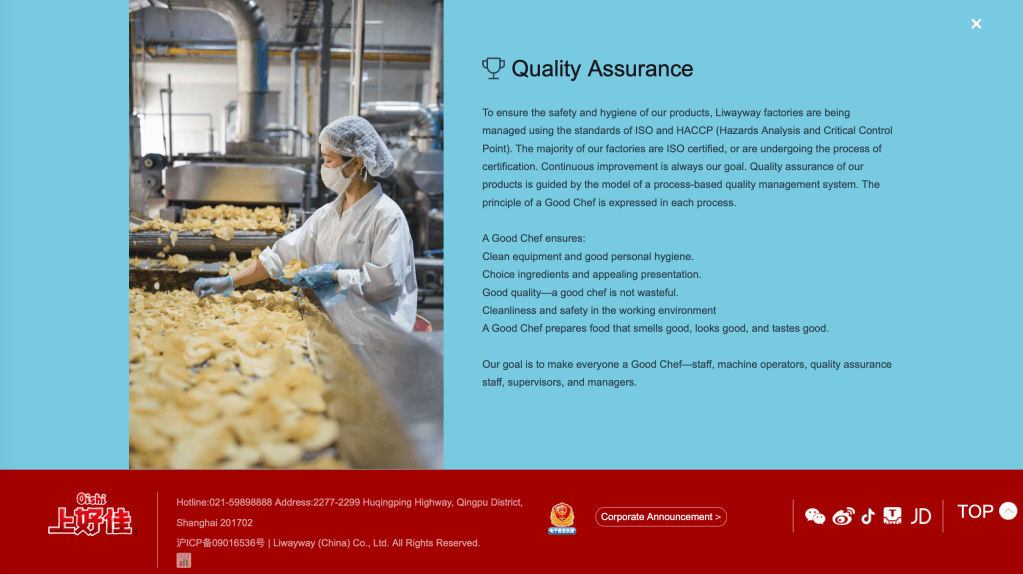 ×

Quality Assurance

To ensure the safety and hygiene of our products, Liwayway factories are being managed using the standards of ISO and HACCP (Hazards Analysis and Critical Control Point). The majority of our factories are ISO certified, or are undergoing the process of certification. Continuous improvement is always our goal. Quality assurance of our products is guided by the model of a process-based quality management system. The principle of a Good Chef is expressed in each process.

A Good Chef ensures:
Clean equipment and good personal hygiene.
Choice ingredients and appealing presentation.
Good quality—a good chef is not wasteful.
Cleanliness and safety in the working environment
A Good Chef prepares food that smells good, looks good, and tastes good.

Our goal is to make everyone a Good Chef—staff, machine operators, quality assurance staff, supervisors, and managers.

Oishi 上好佳

Hotline:021-59898888 Address:2277-2299 Huqingping Highway, Qingpu District, Shanghai 201702
沪ICP备09016536号 | Liwayway (China) Co., Ltd. All Rights Reserved.

Corporate Announcement >

JD

TOP